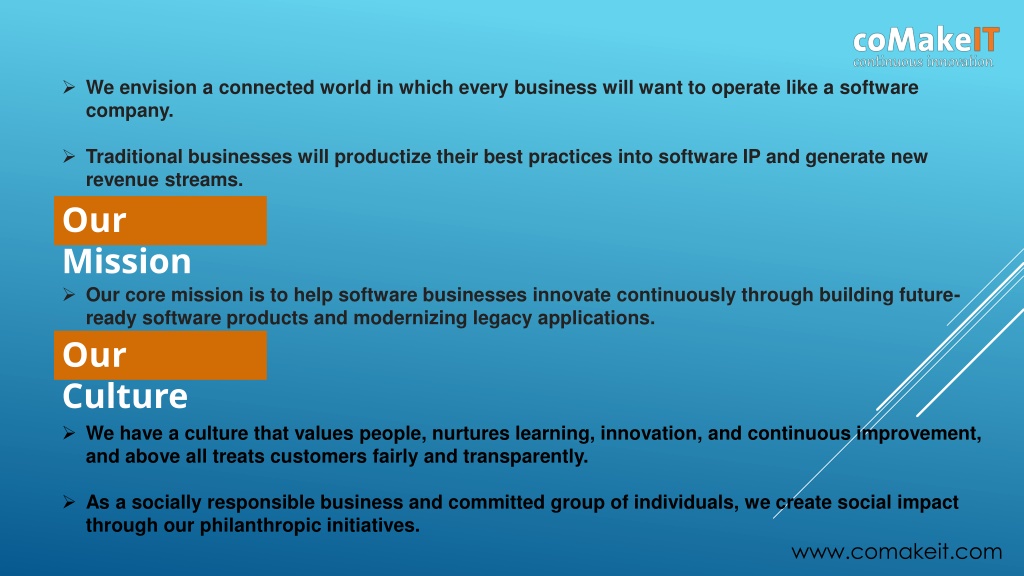 coMakeIT
continuous innovation

➢ We envision a connected world in which every business will want to operate like a software company.

➢ Traditional businesses will productize their best practices into software IP and generate new revenue streams.

Our Mission

➢ Our core mission is to help software businesses innovate continuously through building future-ready software products and modernizing legacy applications.

Our Culture

➢ We have a culture that values people, nurtures learning, innovation, and continuous improvement, and above all treats customers fairly and transparently.

➢ As a socially responsible business and committed group of individuals, we create social impact through our philanthropic initiatives.

www.comakeit.com